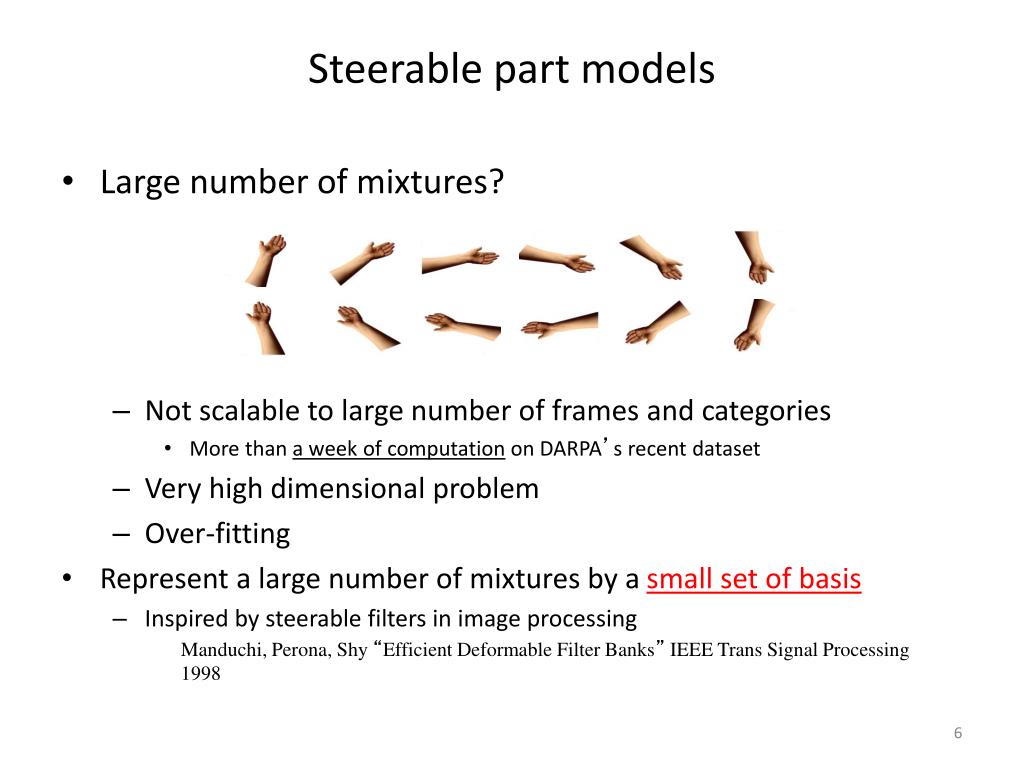 Steerable part models

• Large number of mixtures?

– Not scalable to large number of frames and categories
  • More than a week of computation on DARPA’s recent dataset
– Very high dimensional problem
– Over-fitting
• Represent a large number of mixtures by a small set of basis
  – Inspired by steerable filters in image processing
  Manduchi, Perona, Shy “Efficient Deformable Filter Banks” IEEE Trans Signal Processing 1998

6